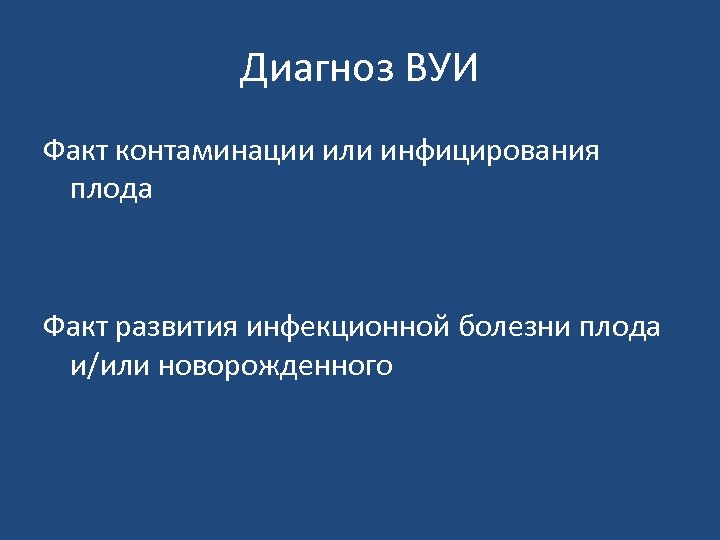 Диагноз ВУИ

Факт контаминации или инфицирования плода

Факт развития инфекционной болезни плода и/или новорожденного